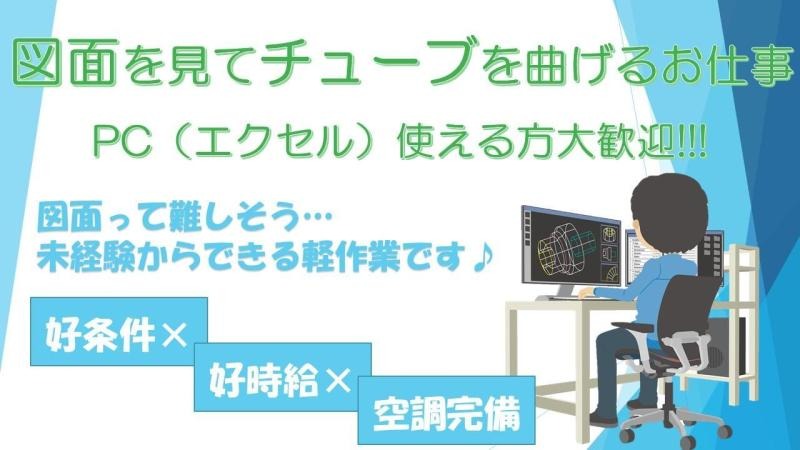 図面を見てチューブを曲げるお仕事

PC（エクセル）使える方大歓迎!!!

図面って難しそう…
未経験からできる軽作業です♪

好条件×

好時給×

空調完備